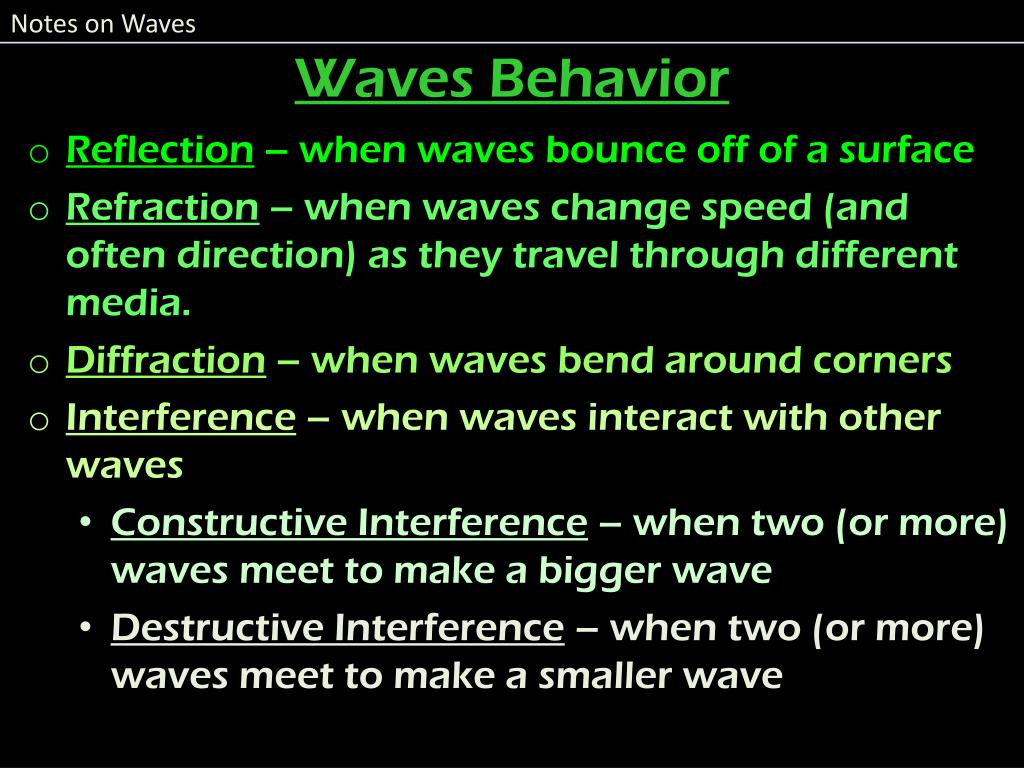 Notes on Waves

Waves Behavior

o Reflection – when waves bounce off of a surface
o Refraction – when waves change speed (and often direction) as they travel through different media.
o Diffraction – when waves bend around corners
o Interference – when waves interact with other waves
• Constructive Interference – when two (or more) waves meet to make a bigger wave
• Destructive Interference – when two (or more) waves meet to make a smaller wave